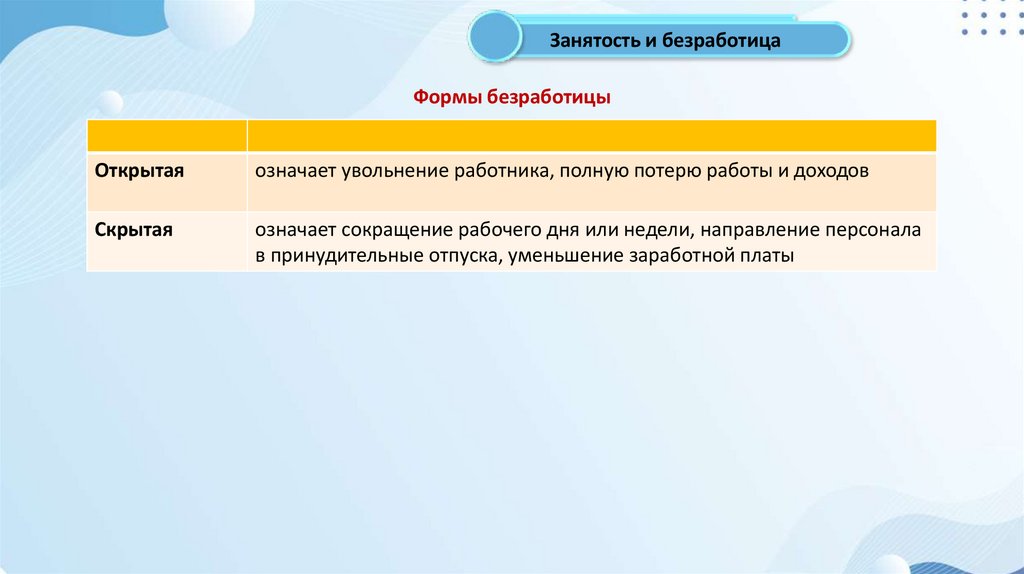 Занятость и безработица

Формы безработицы

| | |
|---|---|
| Открытая | означает увольнение работника, полную потерю работы и доходов |
| Скрытая | означает сокращение рабочего дня или недели, направление персонала в принудительные отпуска, уменьшение заработной платы |